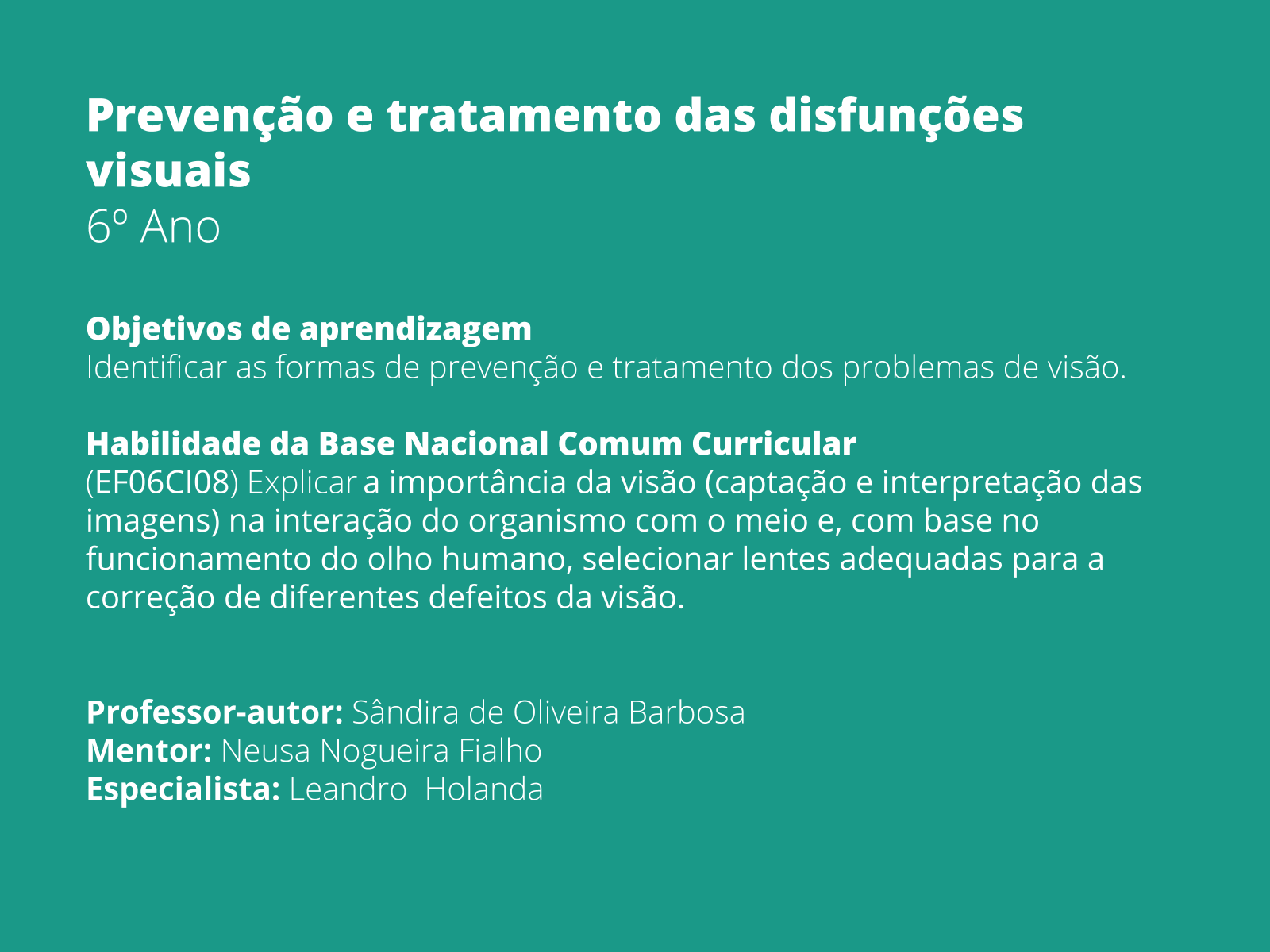 Prevenção e tratamento das disfunções visuais
6º Ano

Objetivos de aprendizagem
Identificar as formas de prevenção e tratamento dos problemas de visão.

Habilidade da Base Nacional Comum Curricular
(EF06CI08) Explicar a importância da visão (captação e interpretação das imagens) na interação do organismo com o meio e, com base no funcionamento do olho humano, selecionar lentes adequadas para a correção de diferentes defeitos da visão.

Professor-autor: Sândira de Oliveira Barbosa
Mentor: Neusa Nogueira Fialho
Especialista: Leandro  Holanda